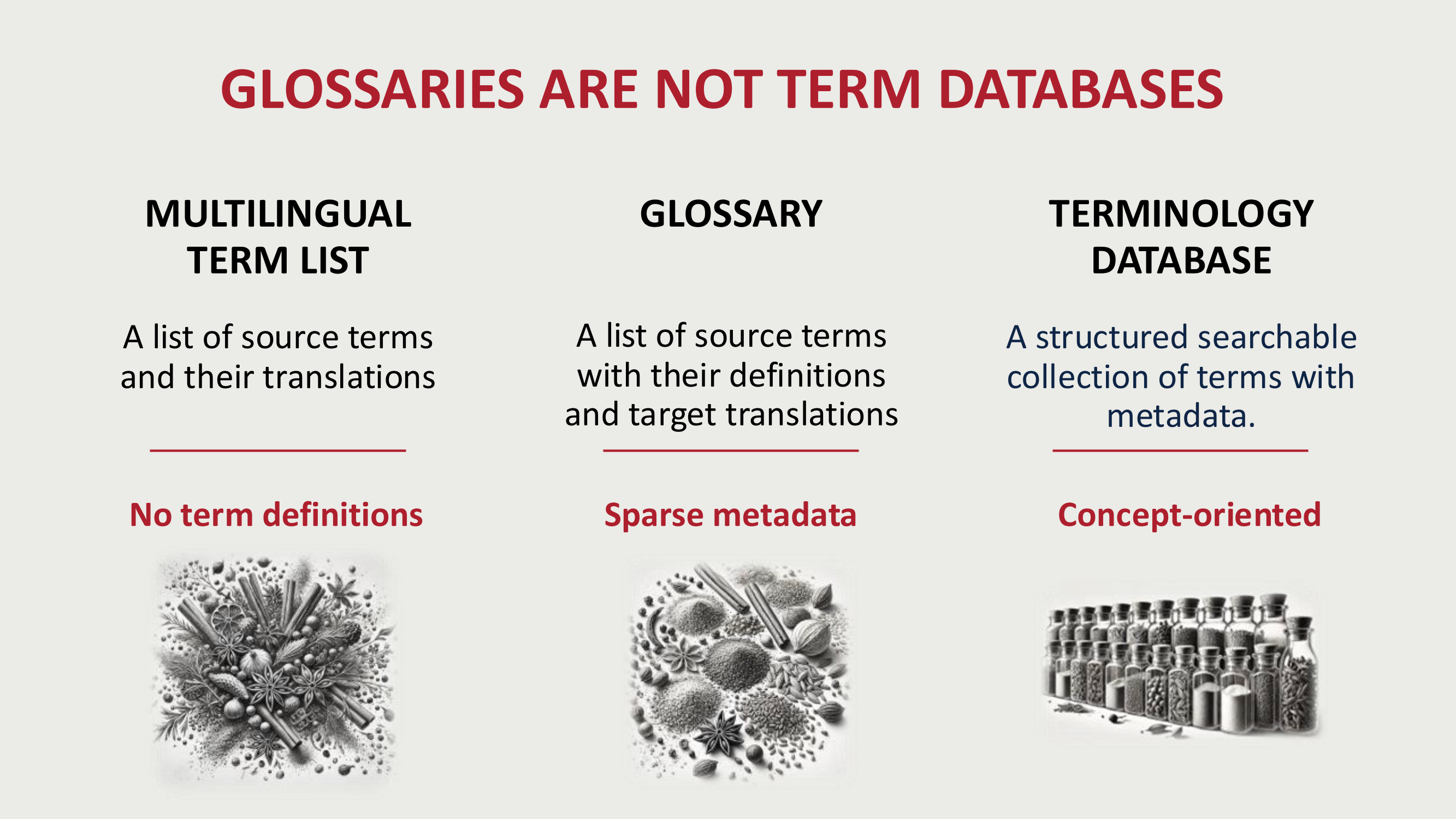 GLOSSARIES ARE NOT TERM DATABASES

MULTILINGUAL TERM LIST

A list of source terms and their translations

No term definitions

GLOSSARY

A list of source terms with their definitions and target translations

Sparse metadata

TERMINOLOGY DATABASE

A structured searchable collection of terms with metadata.

Concept-oriented